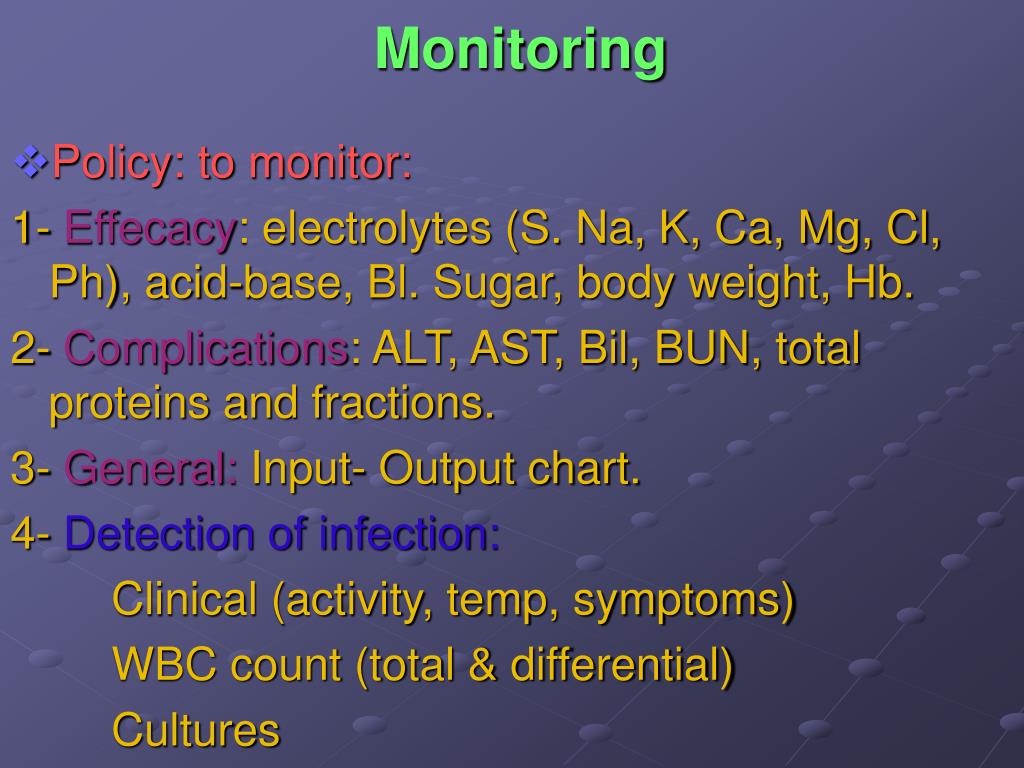 Monitoring

❖Policy: to monitor:

1- Effecacy: electrolytes (S. Na, K, Ca, Mg, Cl, Ph), acid-base, Bl. Sugar, body weight, Hb.

2- Complications: ALT, AST, Bil, BUN, total proteins and fractions.

3- General: Input- Output chart.

4- Detection of infection:

Clinical (activity, temp, symptoms)

WBC count (total & differential)

Cultures